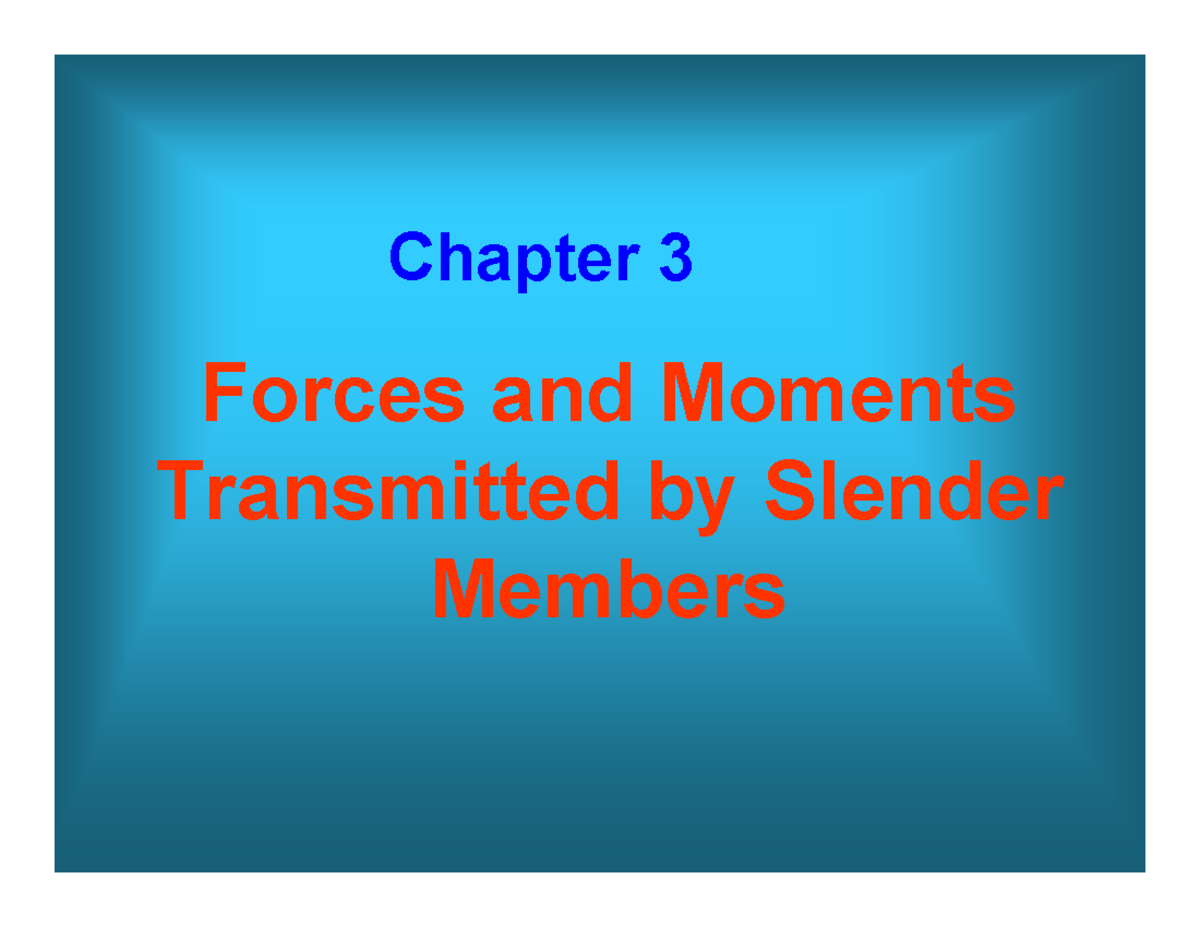 Chapter 3

Forces and Moments Transmitted by Slender Members